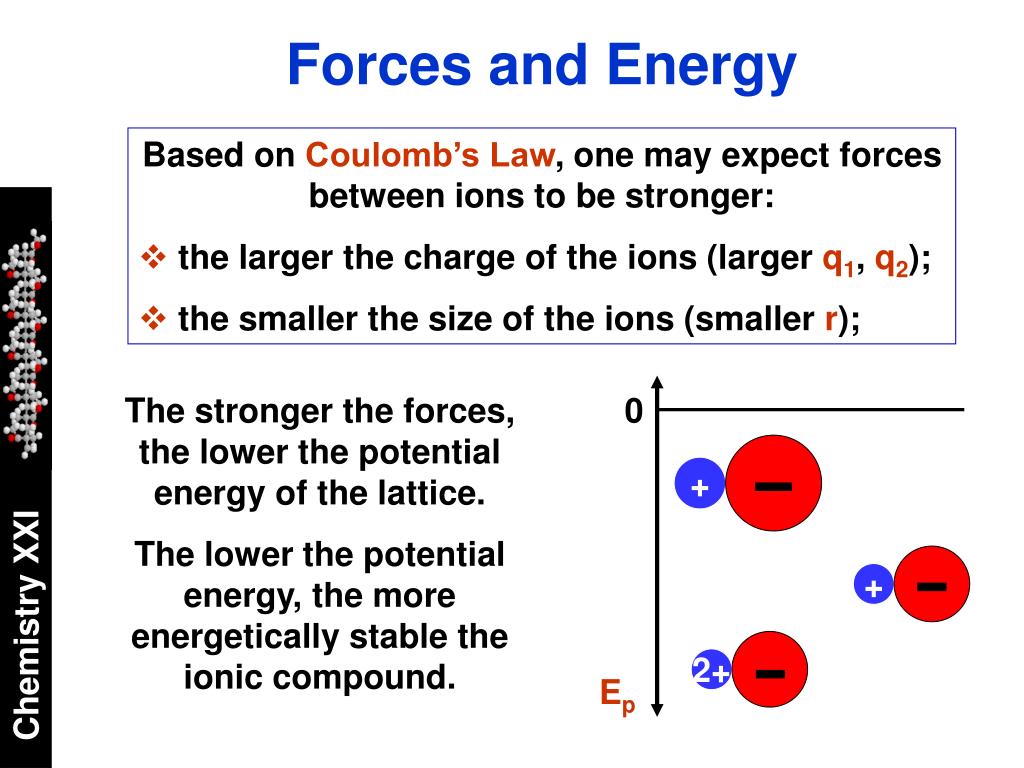 Forces and Energy

Based on Coulomb's Law, one may expect forces between ions to be stronger:

❖ the larger the charge of the ions (larger $q_1$, $q_2$);

❖ the smaller the size of the ions (smaller r);

The stronger the forces, the lower the potential energy of the lattice.

The lower the potential energy, the more energetically stable the ionic compound.

0

+ −

+ −

2+ −

$E_p$

Chemistry XXI